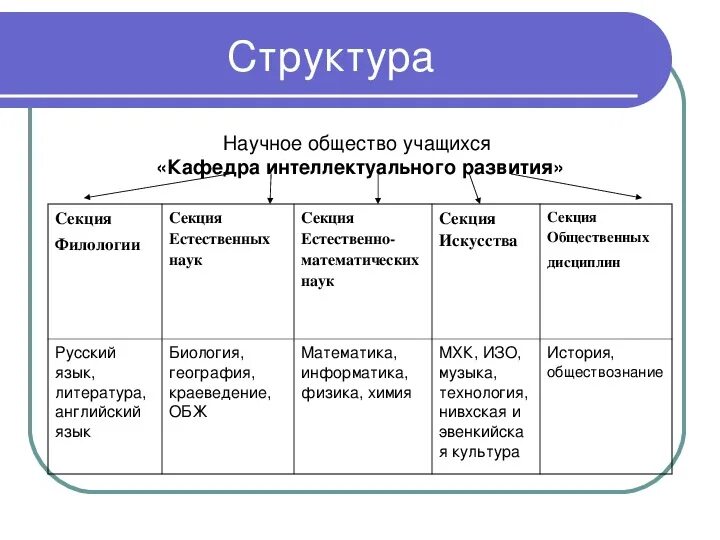 Структура

Научное общество учащихся
«Кафедра интеллектуального развития»

| Секция Филологии | Секция Естественных наук | Секция Естественно-математических наук | Секция Искусства | Секция Общественных дисциплин |
|---|---|---|---|---|
| Русский язык, литература, английский язык | Биология, география, краеведение, ОБЖ | Математика, информатика, физика, химия | МХК, ИЗО, музыка, технология, нивхская и эвенкийская культура | История, обществознание |